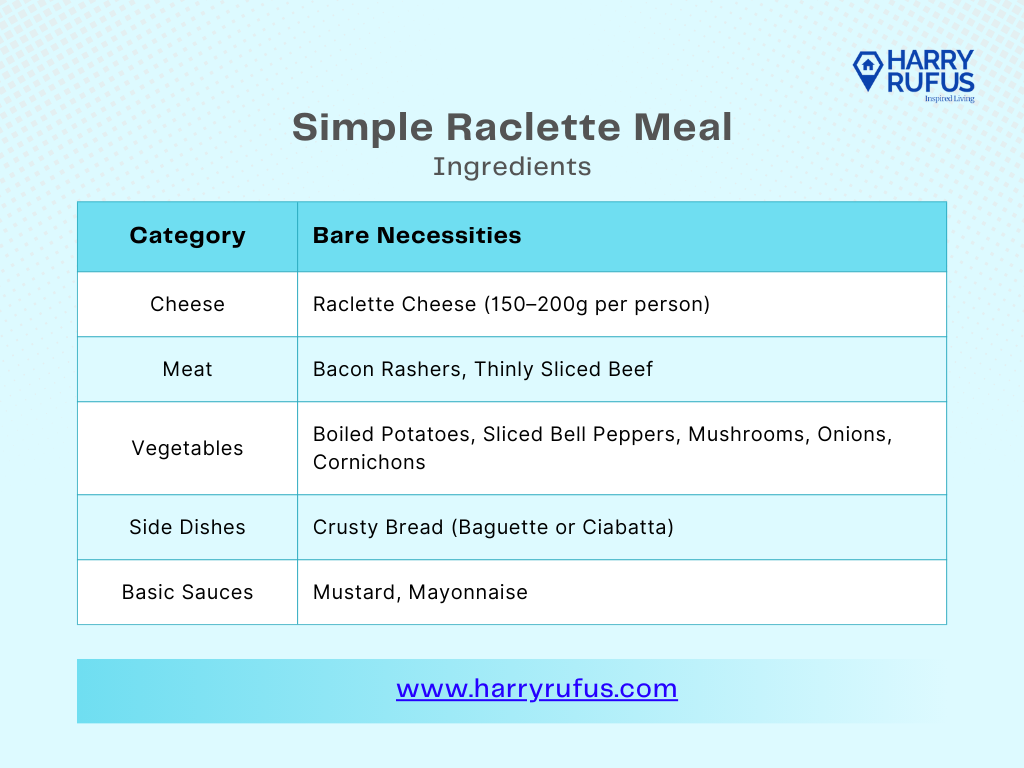 HARRY RUFUS
Inspired Living

Simple Raclette Meal
Ingredients

| Category | Bare Necessities |
|---|---|
| Cheese | Raclette Cheese (150–200g per person) |
| Meat | Bacon Rashers, Thinly Sliced Beef |
| Vegetables | Boiled Potatoes, Sliced Bell Peppers, Mushrooms, Onions, Cornichons |
| Side Dishes | Crusty Bread (Baguette or Ciabatta) |
| Basic Sauces | Mustard, Mayonnaise |

www.harryrufus.com